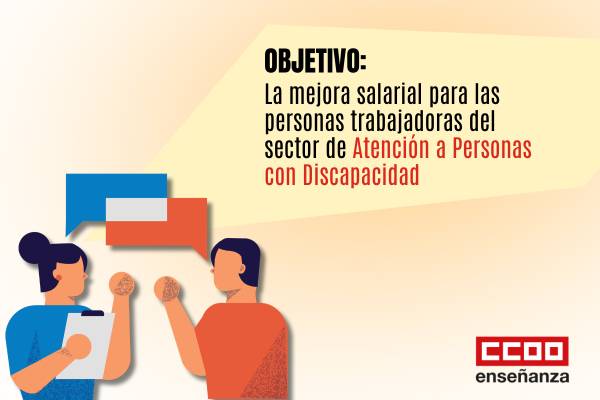 OBJETIVO:
La mejora salarial para las personas trabajadoras del sector de Atención a Personas con Discapacidad

CCOO
enseñanza